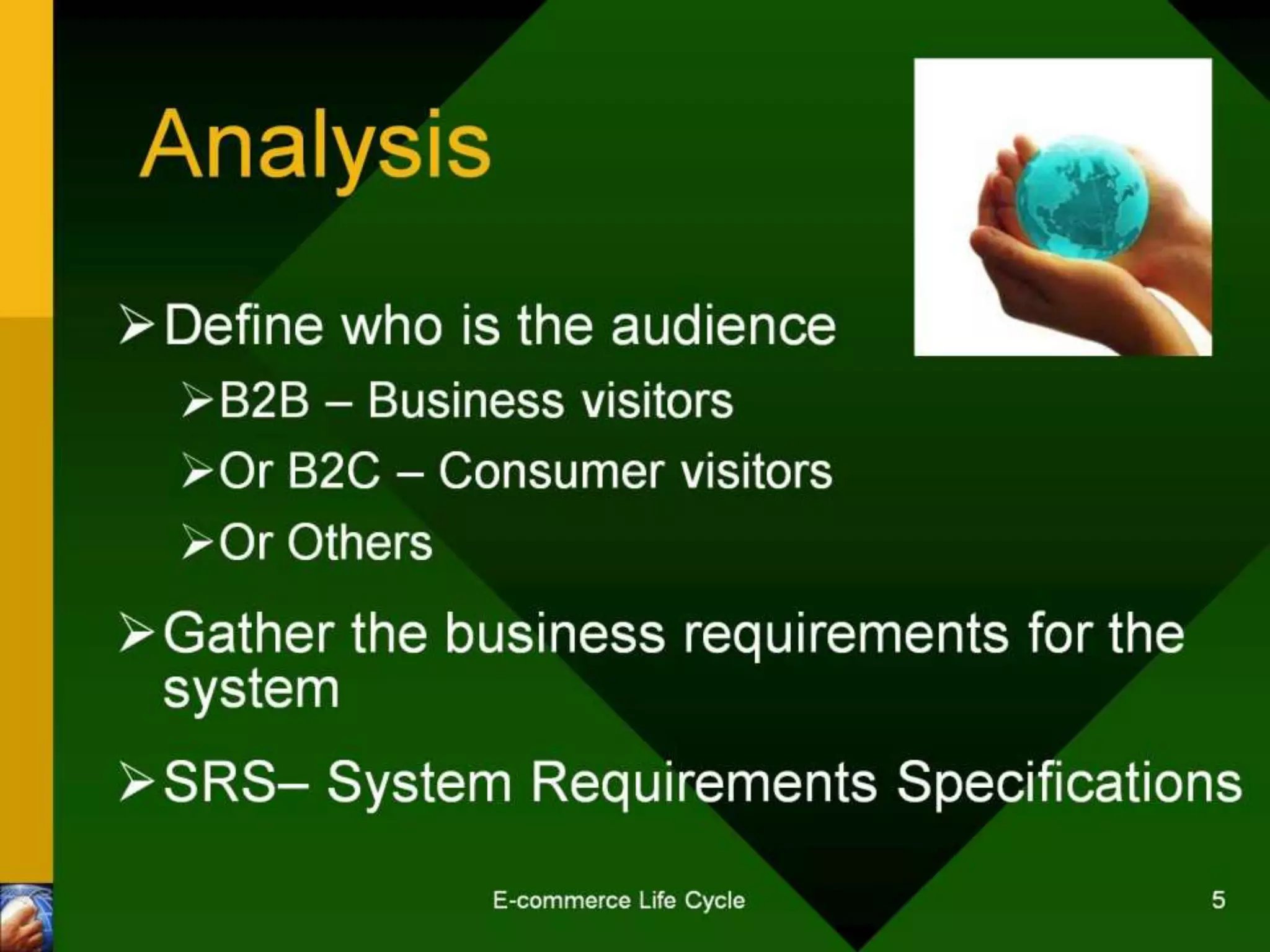 Analysis

➢ Define who is the audience

➢ B2B – Business visitors

➢ Or B2C – Consumer visitors

➢ Or Others

➢ Gather the business requirements for the system

➢ SRS– System Requirements Specifications

E-commerce Life Cycle

5